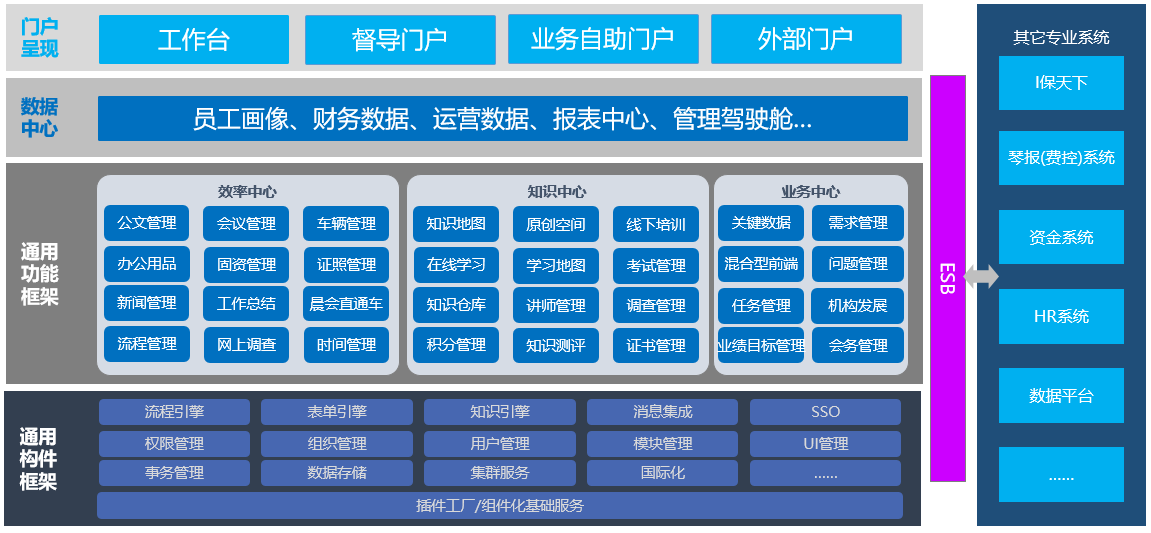 门户呈现

工作台
督导门户
业务自助门户
外部门户

数据中心

员工画像、财务数据、运营数据、报表中心、管理驾驶舱...

通用功能框架

效率中心

公文管理
会议管理
车辆管理
办公用品
固资管理
证照管理
新闻管理
工作总结
晨会直通车
流程管理
网上调查
时间管理

知识中心

知识地图
原创空间
线下培训
在线学习
学习地图
考试管理
知识仓库
讲师管理
调查管理
积分管理
知识测评
证书管理

业务中心

关键数据
需求管理
混合型前端
问题管理
任务管理
机构发展
业绩目标管理
会务管理

通用构件框架

流程引擎
表单引擎
知识引擎
消息集成
SSO
权限管理
组织管理
用户管理
模块管理
UI管理
事务管理
数据存储
集群服务
国际化
......

插件工厂/组件化基础服务

ESB

其它专业系统

I保天下
琴报(费控)系统
资金系统
HR系统
数据平台
......